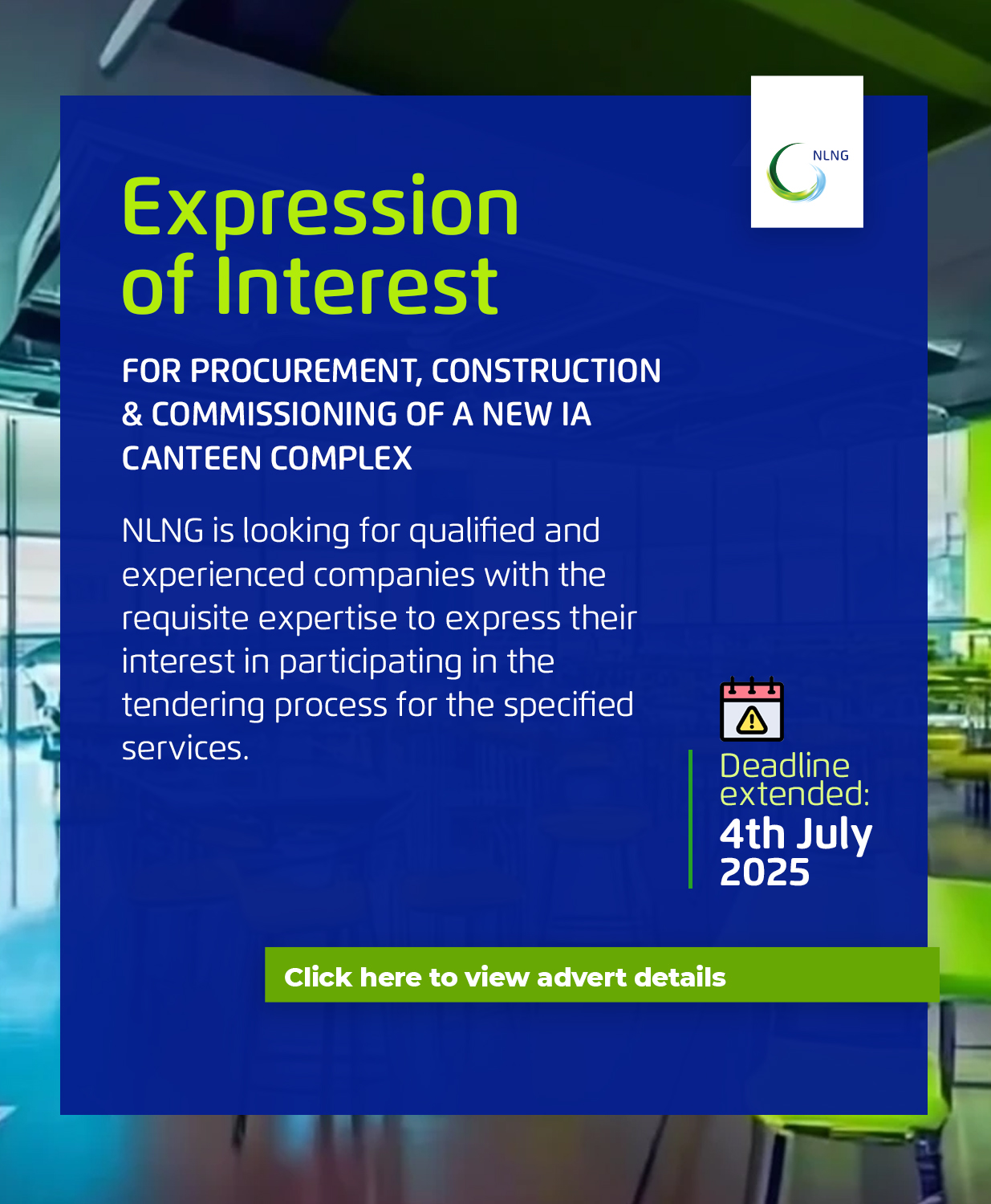 NLNG

Expression of Interest

FOR PROCUREMENT, CONSTRUCTION & COMMISSIONING OF A NEW IA CANTEEN COMPLEX

NLNG is looking for qualified and experienced companies with the requisite expertise to express their interest in participating in the tendering process for the specified services.

Deadline extended:
4th July 2025

Click here to view advert details